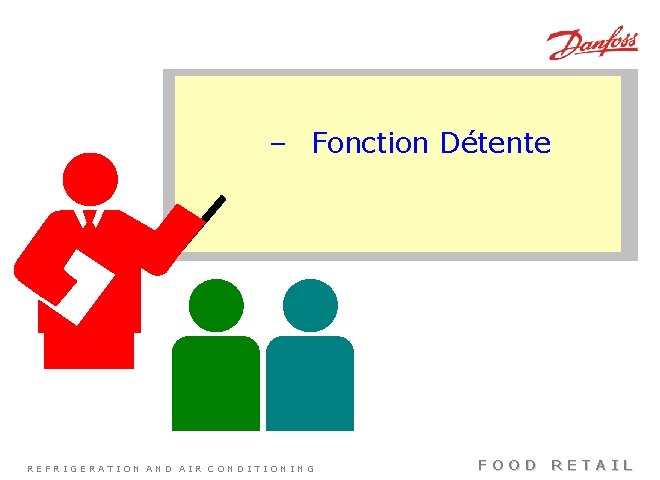 Danfoss

– Fonction Détente

REFRIGERATION AND AIR CONDITIONING

FOOD RETAIL